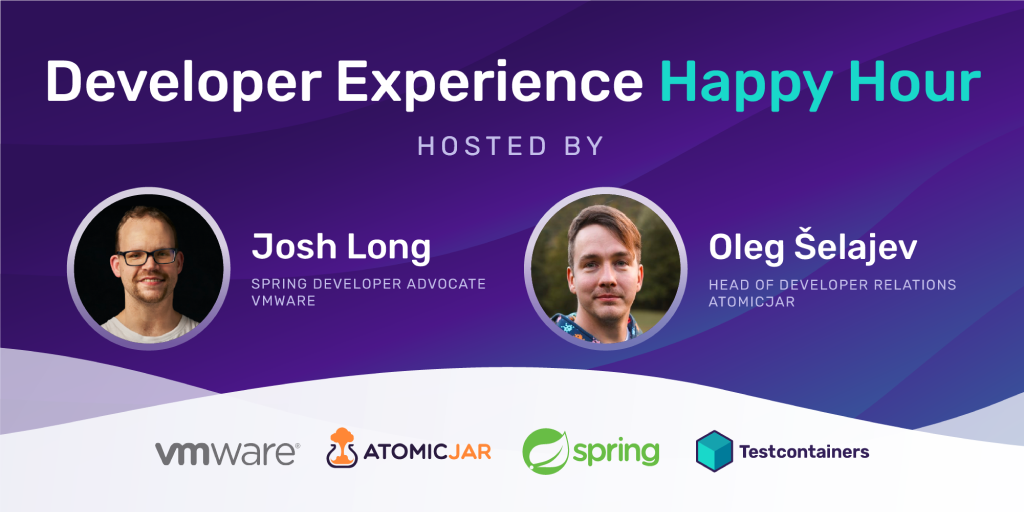 Developer Experience Happy Hour

HOSTED BY

Josh Long
SPRING DEVELOPER ADVOCATE
VMWARE

Oleg Šelajev
HEAD OF DEVELOPER RELATIONS
ATOMICJAR

vmware® ATOMICJAR spring Testcontainers